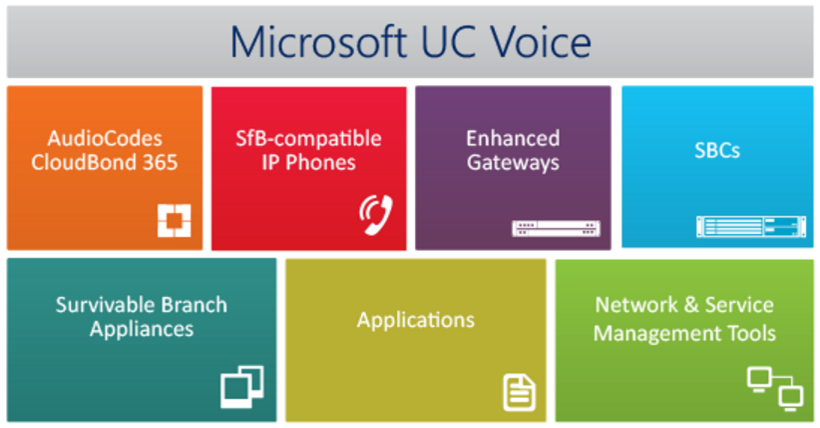 Microsoft UC Voice

AudioCodes CloudBond 365

SfB-compatible IP Phones

Enhanced Gateways

SBCs

Survivable Branch Appliances

Applications

Network & Service Management Tools